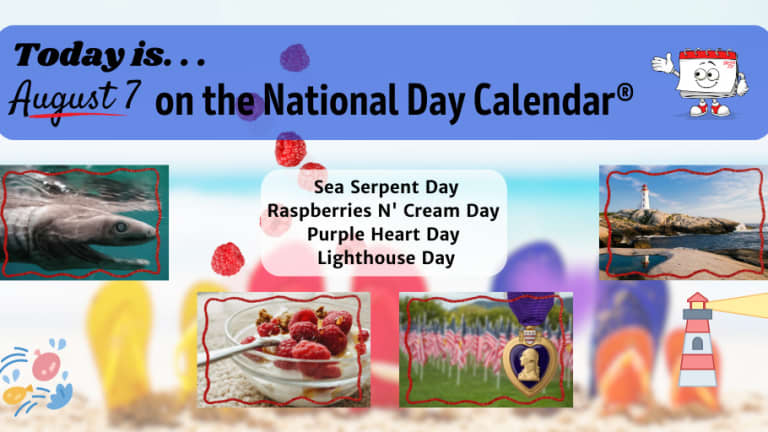 Today is. . .
August 7 on the National Day Calendar®

Sea Serpent Day
Raspberries N' Cream Day
Purple Heart Day
Lighthouse Day